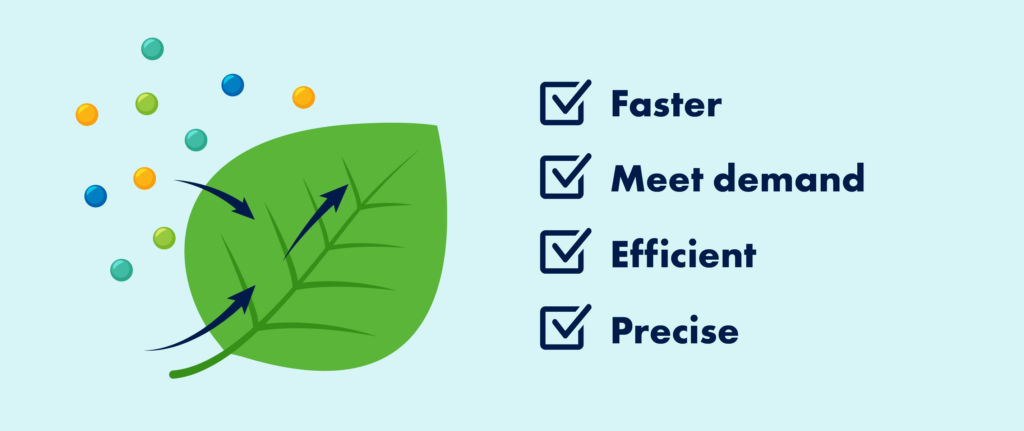 Faster

Meet demand

Efficient

Precise